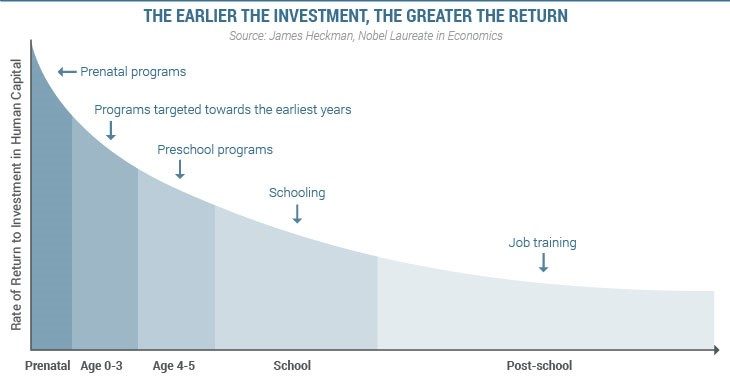 THE EARLIER THE INVESTMENT, THE GREATER THE RETURN
Source: James Heckman, Nobel Laureate in Economics

Rate of Return to Investment in Human Capital

Prenatal programs

Programs targeted towards the earliest years

Preschool programs

Schooling

Job training

Prenatal
Age 0-3
Age 4-5
School
Post-school